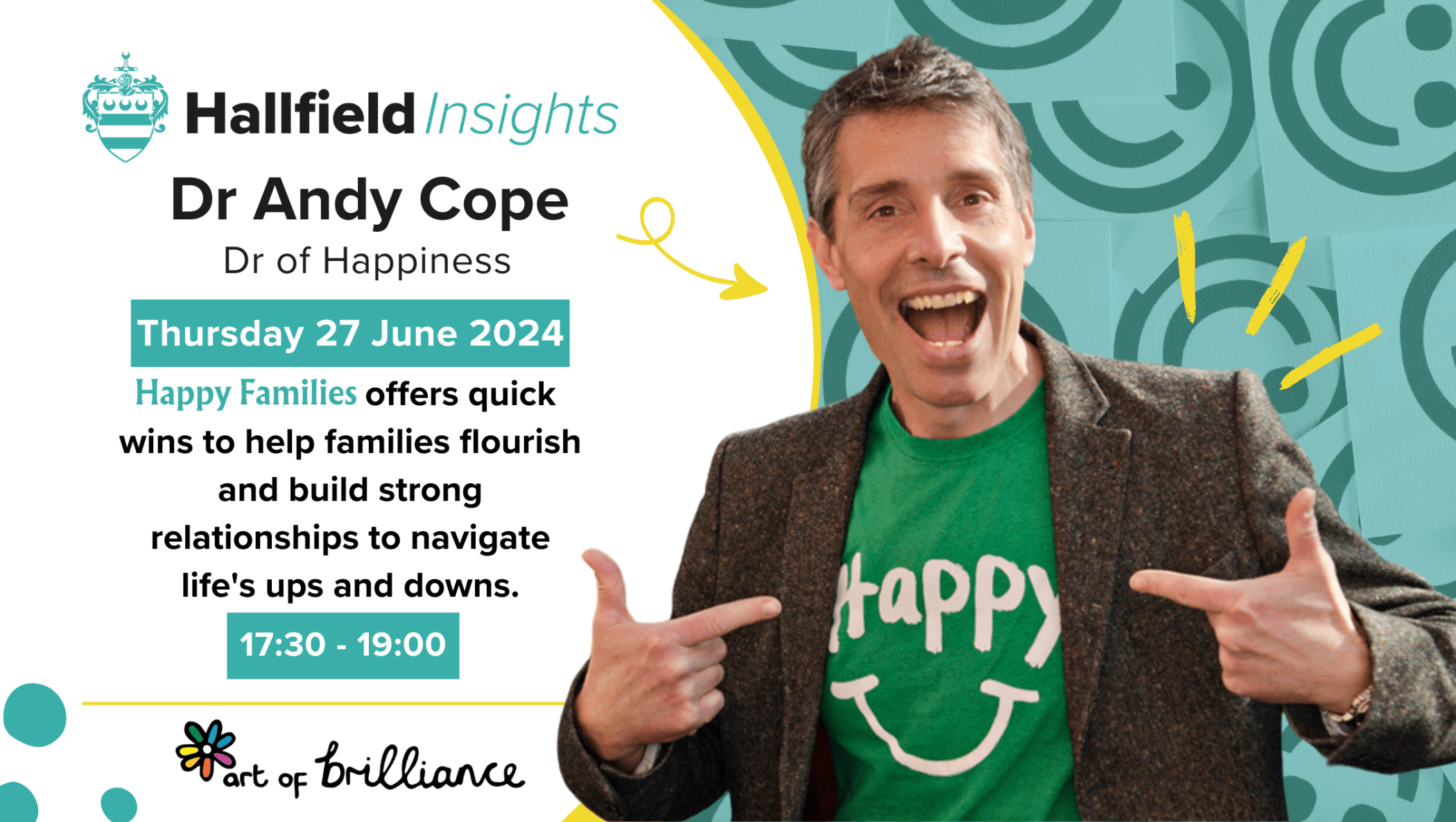 Hallfield Insights

Dr Andy Cope

Dr of Happiness

Thursday 27 June 2024

Happy Families offers quick wins to help families flourish and build strong relationships to navigate life's ups and downs.

17:30 - 19:00

art of brilliance

Happy